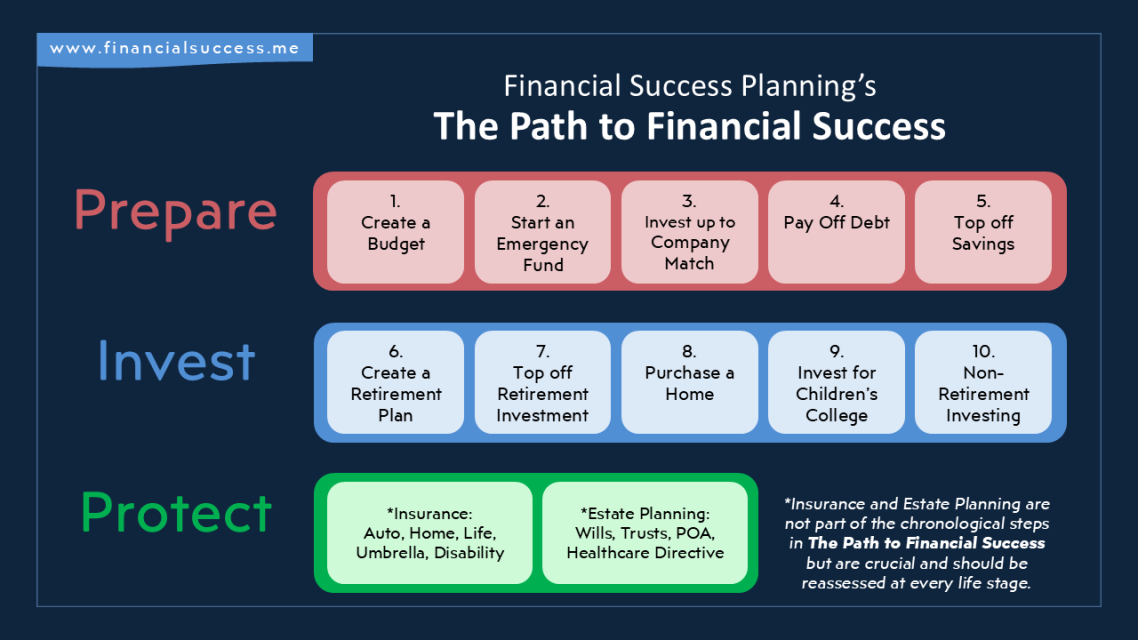 www.financialsuccess.me

Financial Success Planning's
The Path to Financial Success

Prepare

1. Create a Budget

2. Start an Emergency Fund

3. Invest up to Company Match

4. Pay Off Debt

5. Top off Savings

Invest

6. Create a Retirement Plan

7. Top off Retirement Investment

8. Purchase a Home

9. Invest for Children's College

10. Non-Retirement Investing

Protect

*Insurance: Auto, Home, Life, Umbrella, Disability

*Estate Planning: Wills, Trusts, POA, Healthcare Directive

*Insurance and Estate Planning are not part of the chronological steps in The Path to Financial Success but are crucial and should be reassessed at every life stage.